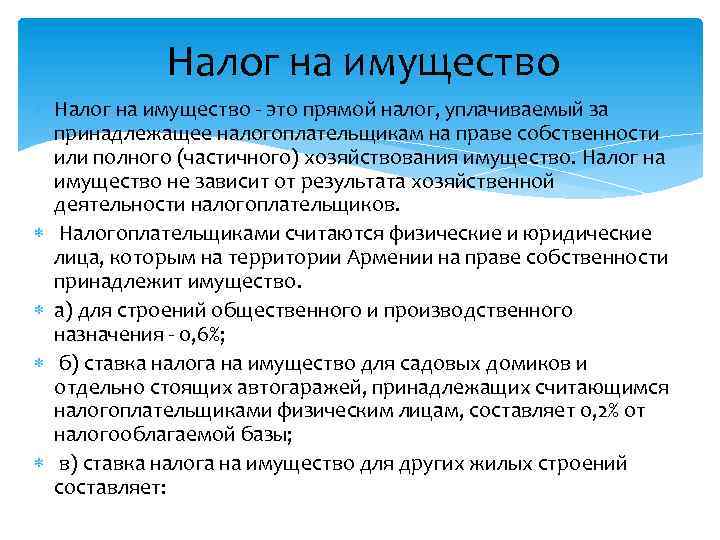 Налог на имущество

Налог на имущество - это прямой налог, уплачиваемый за принадлежащее налогоплательщикам на праве собственности или полного (частичного) хозяйствования имущество. Налог на имущество не зависит от результата хозяйственной деятельности налогоплательщиков.

Налогоплательщиками считаются физические и юридические лица, которым на территории Армении на праве собственности принадлежит имущество.

а) для строений общественного и производственного назначения - 0,6%;

б) ставка налога на имущество для садовых домиков и отдельно стоящих автогаражей, принадлежащих считающимся налогоплательщиками физическим лицам, составляет 0,2% от налогооблагаемой базы;

в) ставка налога на имущество для других жилых строений составляет: